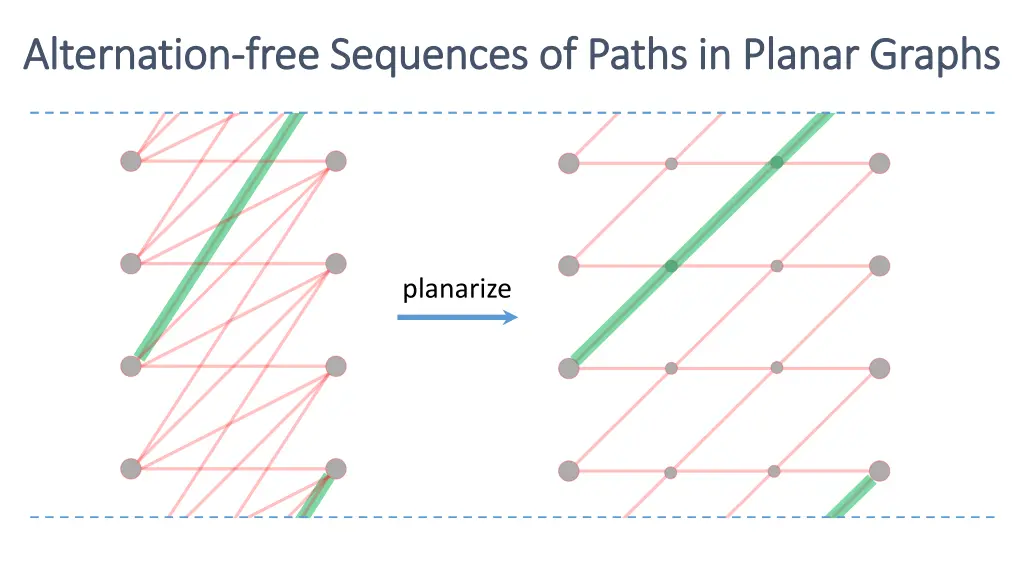 Alternation-free Sequences of Paths in Planar Graphs

planarize